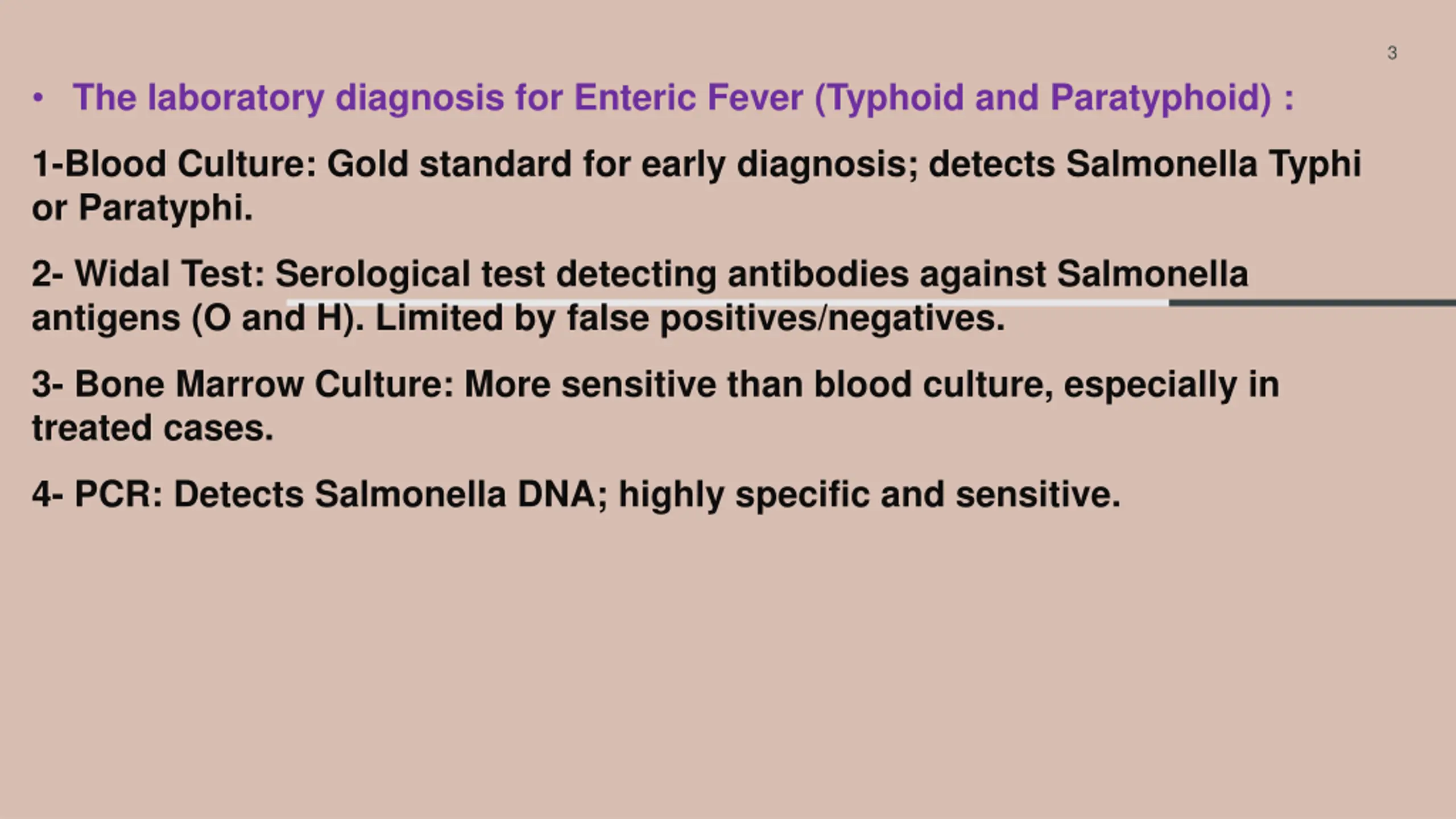 3

• The laboratory diagnosis for Enteric Fever (Typhoid and Paratyphoid) :

1-Blood Culture: Gold standard for early diagnosis; detects Salmonella Typhi or Paratyphi.

2- Widal Test: Serological test detecting antibodies against Salmonella antigens (O and H). Limited by false positives/negatives.

3- Bone Marrow Culture: More sensitive than blood culture, especially in treated cases.

4- PCR: Detects Salmonella DNA; highly specific and sensitive.